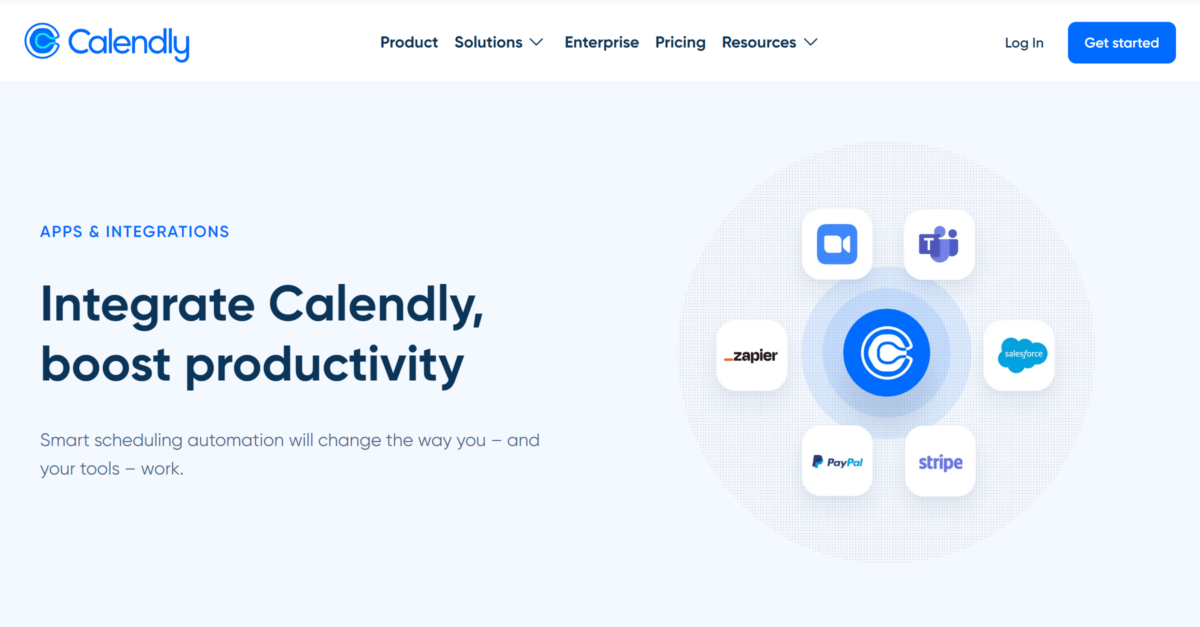 Calendly

Product Solutions Enterprise Pricing Resources

Log In Get started

APPS & INTEGRATIONS

Integrate Calendly, boost productivity

Smart scheduling automation will change the way you – and your tools – work.

zapier

salesforce

PayPal

stripe